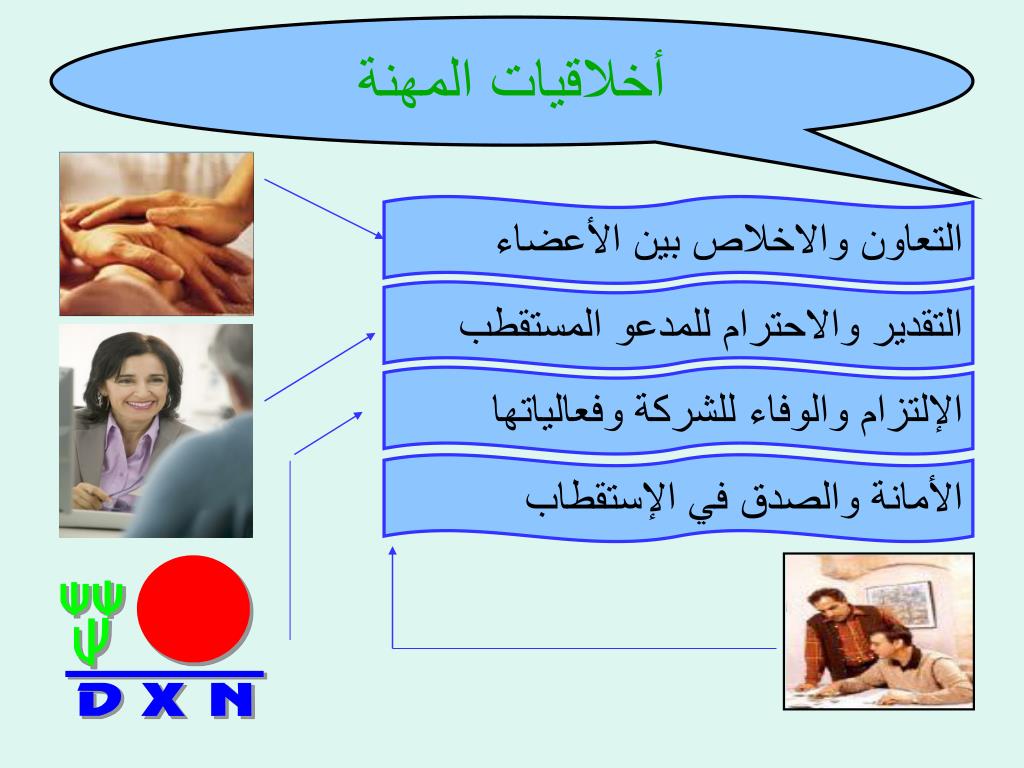 أخلاقيات المهنة

التعاون والاخلاص بين الأعضاء

التقدير والاحترام للمدعو المستقطب

الإلتزام والوفاء للشركة وفعالياتها

الأمانة والصدق في الإستقطاب

DXN